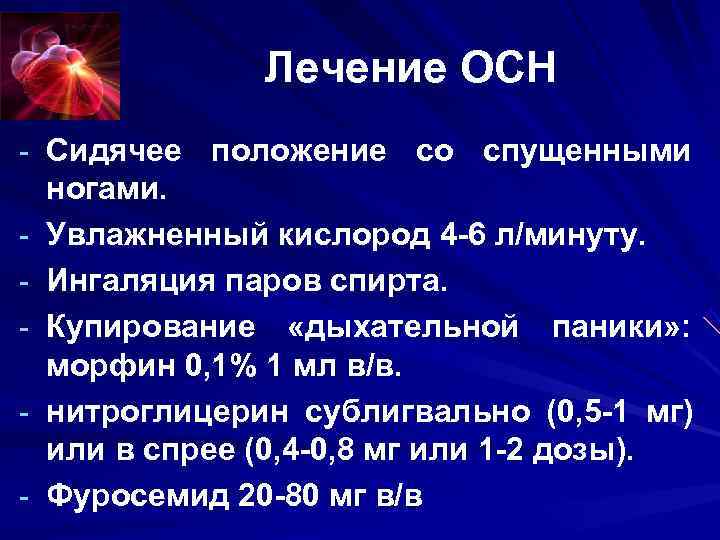 Лечение ОСН

- Сидячее положение со спущенными ногами.
- Увлажненный кислород 4-6 л/минуту.
- Ингаляция паров спирта.
- Купирование «дыхательной паники»: морфин 0,1% 1 мл в/в.
- нитроглицерин сублигвально (0,5-1 мг) или в спрее (0,4-0,8 мг или 1-2 дозы).
- Фуросемид 20-80 мг в/в